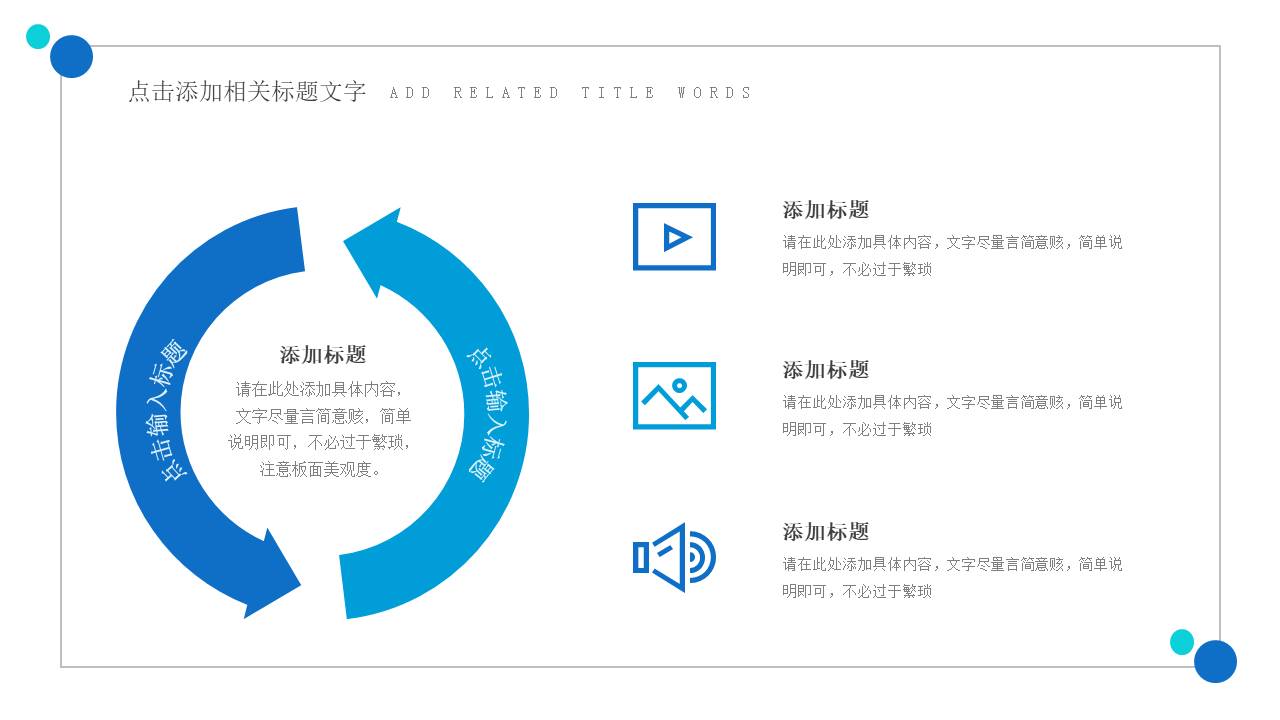 点击添加相关标题文字 ADD RELATED TITLE WORDS

点击输入标题

添加标题

请在此处添加具体内容，文字尽量言简意赅，简单说明即可，不必过于繁琐，注意板面美观度。

点击输入标题

添加标题

请在此处添加具体内容，文字尽量言简意赅，简单说明即可，不必过于繁琐

添加标题

请在此处添加具体内容，文字尽量言简意赅，简单说明即可，不必过于繁琐

添加标题

请在此处添加具体内容，文字尽量言简意赅，简单说明即可，不必过于繁琐